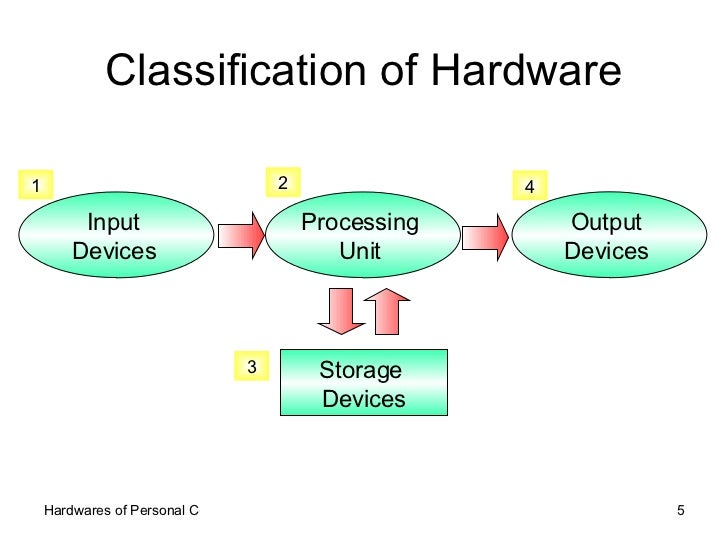 Classification of Hardware

1
Input Devices

2
Processing Unit

4
Output Devices

3
Storage Devices

Hardwares of Personal C

5